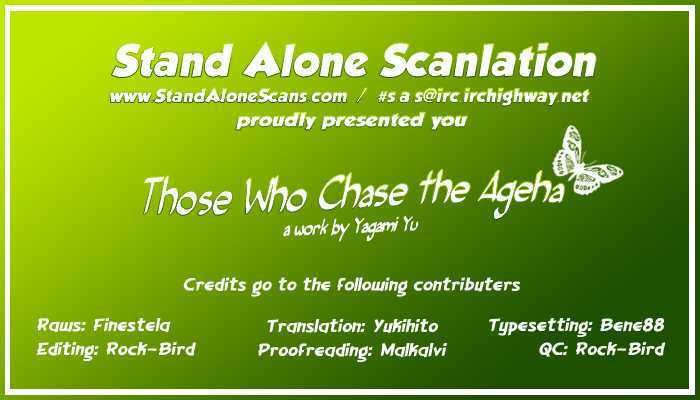 Stand Alone Scanlation

www.StandAloneScans.com / #s.a.s@irc.irchighway.net

proudly presented you

Those Who Chase the Ageha

a work by Yagami Yu

Credits go to the following contributers

Raws: Finestela
Editing: Rock-Bird

Translation: Yukihito
Proofreading: Malkalvi

Typesetting: Bene88
QC: Rock-Bird